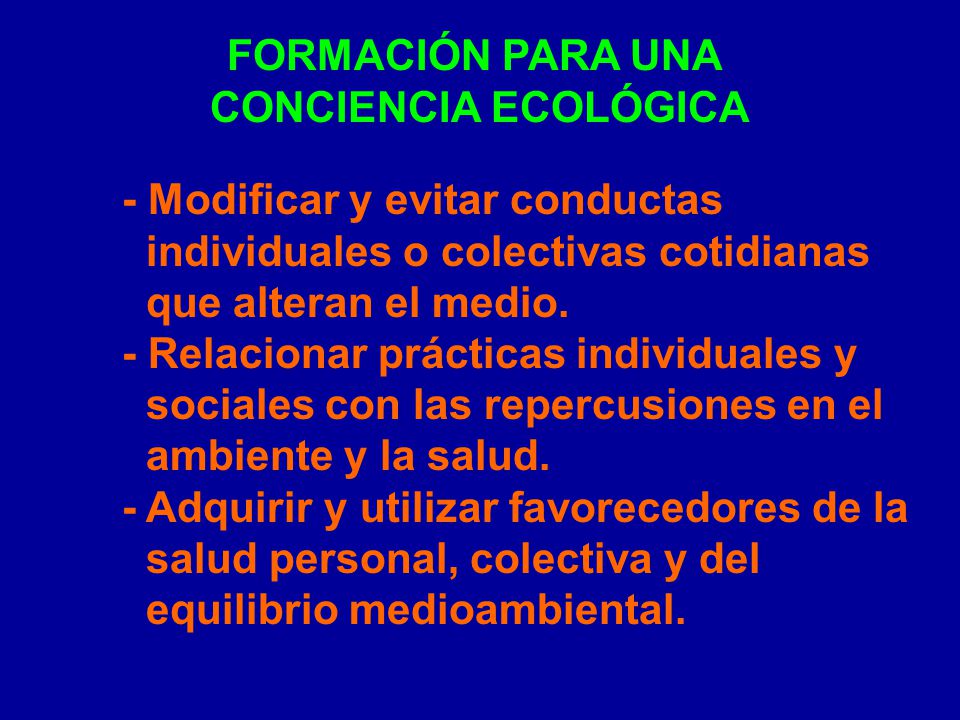 FORMACIÓN PARA UNA
CONCIENCIA ECOLÓGICA

- Modificar y evitar conductas individuales o colectivas cotidianas que alteran el medio.
- Relacionar prácticas individuales y sociales con las repercusiones en el ambiente y la salud.
- Adquirir y utilizar favorecedores de la salud personal, colectiva y del equilibrio medioambiental.